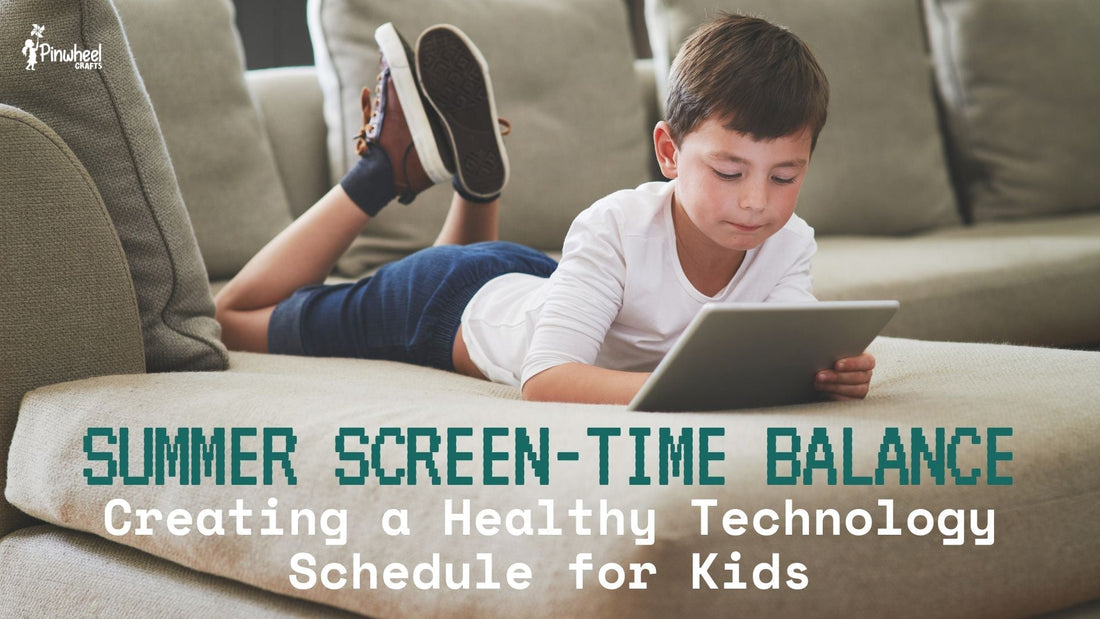 Pinwheel CRAFTS

SUMMER SCREEN-TIME BALANCE
Creating a Healthy Technology Schedule for Kids